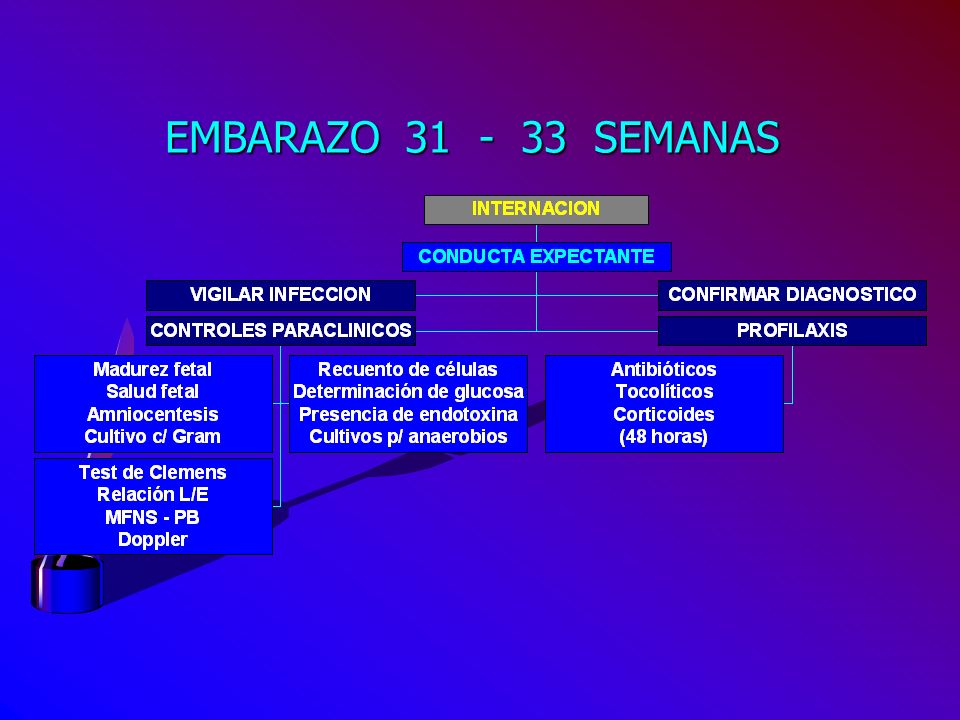 EMBARAZO 31 - 33 SEMANAS

INTERNACION

CONDUCTA EXPECTANTE

VIGILAR INFECCION

CONFIRMAR DIAGNOSTICO

CONTROLES PARACLINICOS

PROFILAXIS

Madurez fetal
Salud fetal
Amniocentesis
Cultivo c/ Gram

Recuento de células
Determinación de glucosa
Presencia de endotoxina
Cultivos p/ anaerobios

Antibióticos
Tocolíticos
Corticoides
(48 horas)

Test de Clemens
Relación L/E
MFNS - PB
Doppler